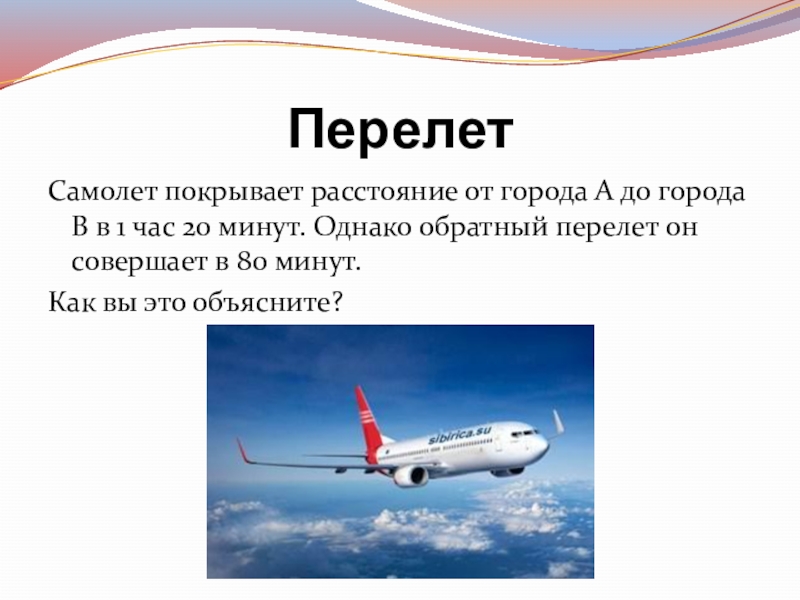 Перелет

Самолет покрывает расстояние от города А до города В в 1 час 20 минут. Однако обратный перелет он совершает в 80 минут.

Как вы это объясните?

sibirica.su